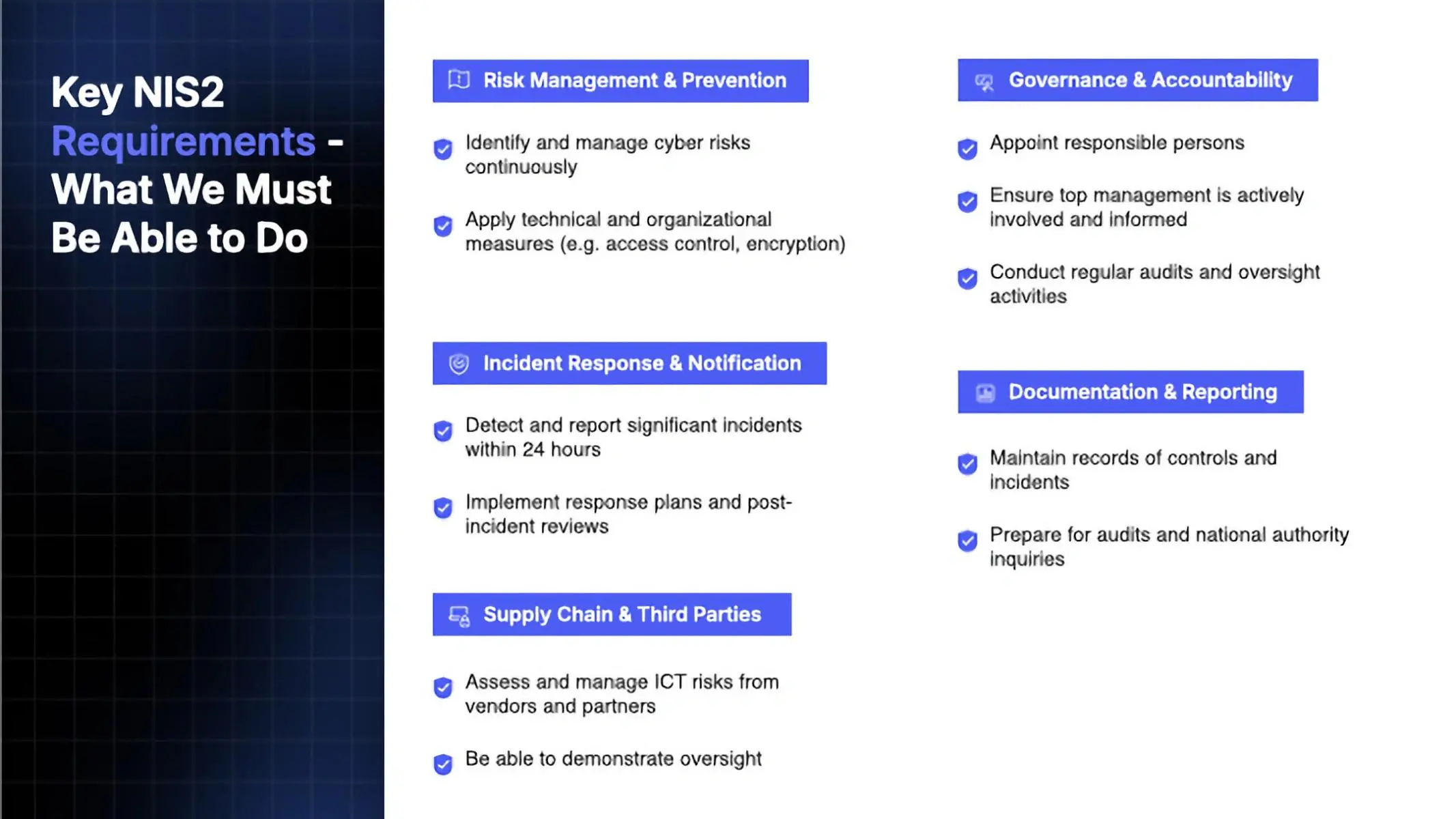 Key NIS2 Requirements - What We Must Be Able to Do

Risk Management & Prevention

Identify and manage cyber risks continuously

Apply technical and organizational measures (e.g. access control, encryption)

Incident Response & Notification

Detect and report significant incidents within 24 hours

Implement response plans and post-incident reviews

Supply Chain & Third Parties

Assess and manage ICT risks from vendors and partners

Be able to demonstrate oversight

Governance & Accountability

Appoint responsible persons

Ensure top management is actively involved and informed

Conduct regular audits and oversight activities

Documentation & Reporting

Maintain records of controls and incidents

Prepare for audits and national authority inquiries